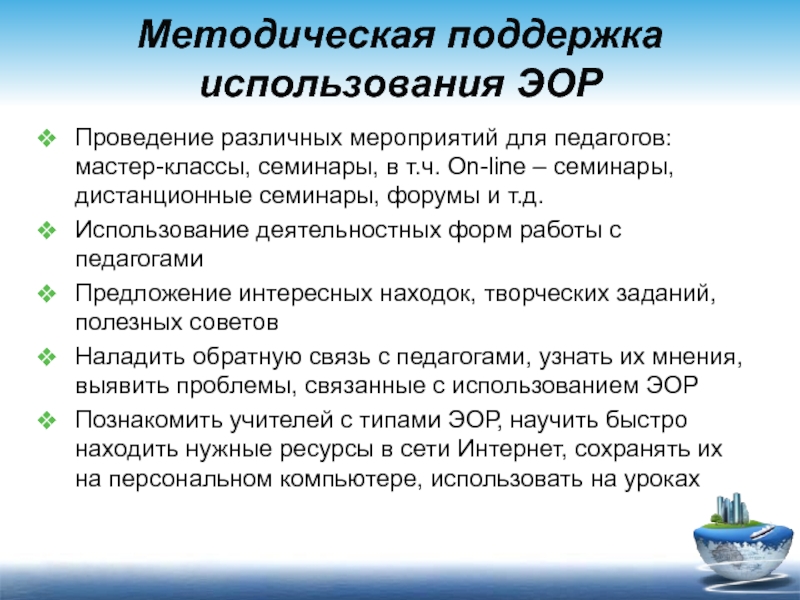 Методическая поддержка использования ЭОР

❖ Проведение различных мероприятий для педагогов: мастер-классы, семинары, в т.ч. On-line – семинары, дистанционные семинары, форумы и т.д.

❖ Использование деятельностных форм работы с педагогами

❖ Предложение интересных находок, творческих заданий, полезных советов

❖ Наладить обратную связь с педагогами, узнать их мнения, выявить проблемы, связанные с использованием ЭОР

❖ Познакомить учителей с типами ЭОР, научить быстро находить нужные ресурсы в сети Интернет, сохранять их на персональном компьютере, использовать на уроках